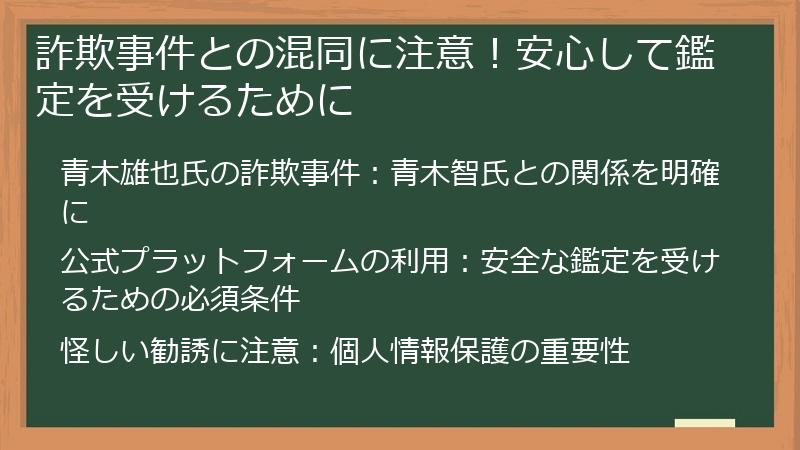 詐欺事件との混同に注意！安心して鑑定を受けるために

青木雄也氏の詐欺事件：青木智氏との関係を明確に

公式プラットフォームの利用：安全な鑑定を受けるための必須条件

怪しい勧誘に注意：個人情報保護の重要性